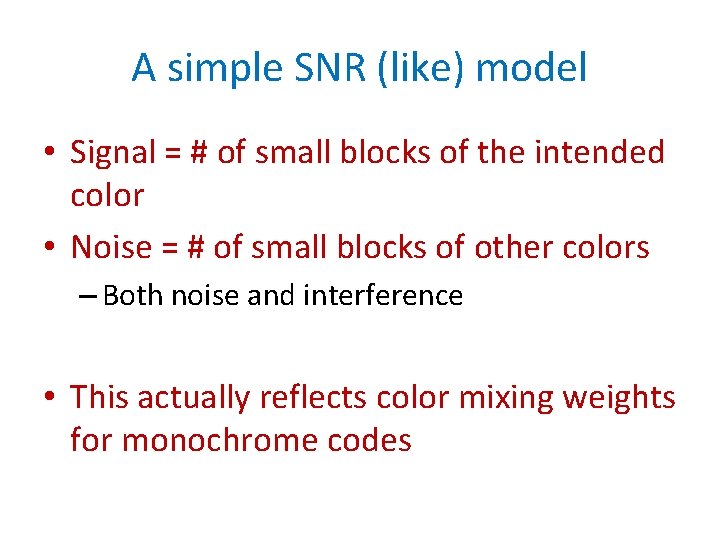 A simple SNR (like) model

• Signal = # of small blocks of the intended color

• Noise = # of small blocks of other colors

– Both noise and interference

• This actually reflects color mixing weights for monochrome codes